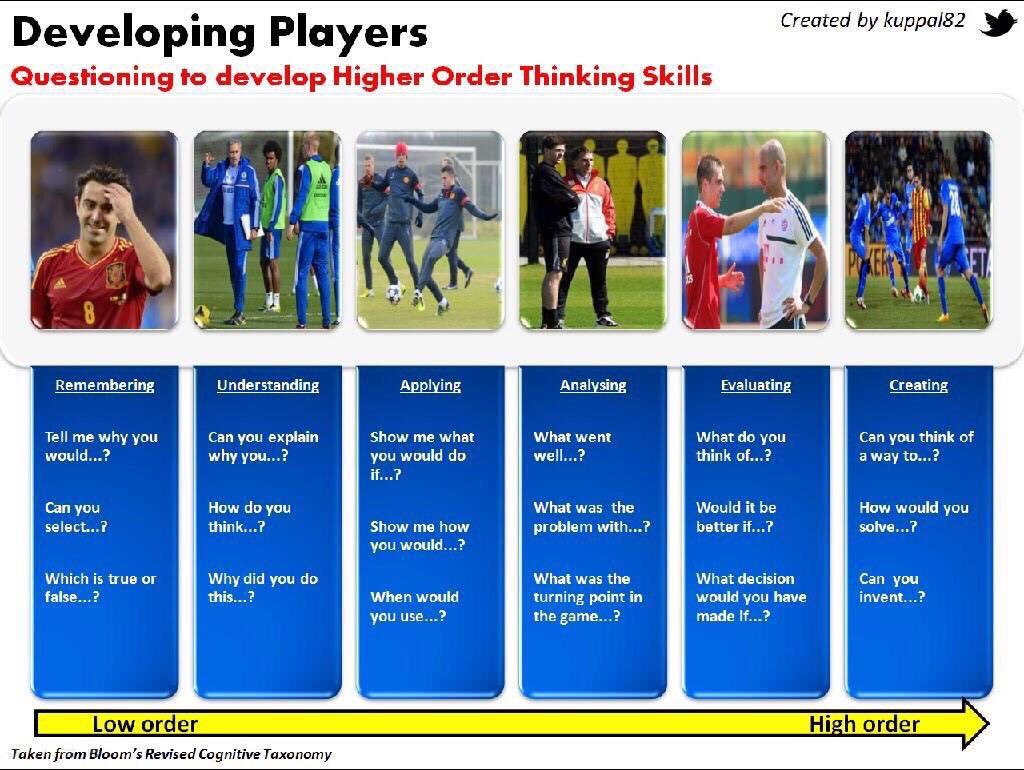 Developing Players

Created by kuppal82

Questioning to develop Higher Order Thinking Skills

Remembering

Tell me why you would...?

Can you select...?

Which is true or false...?

Understanding

Can you explain why you...?

How do you think...?

Why did you do this...?

Applying

Show me what you would do if...?

Show me how you would...?

When would you use...?

Analysing

What went well...?

What was the problem with...?

What was the turning point in the game...?

Evaluating

What do you think of...?

Would it be better if...?

What decision would you have made If...?

Creating

Can you think of a way to...?

How would you solve...?

Can you invent...?

Low order

High order

Taken from Bloom's Revised Cognitive Taxonomy